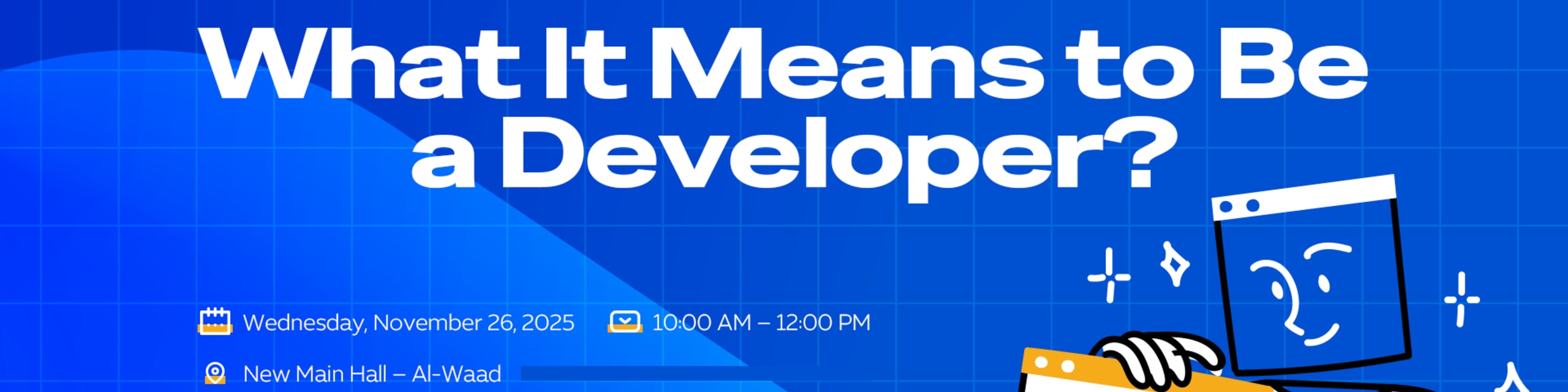 What It Means to Be a Developer?

Wednesday, November 26, 2025

10:00 AM – 12:00 PM

New Main Hall – Al-Waad